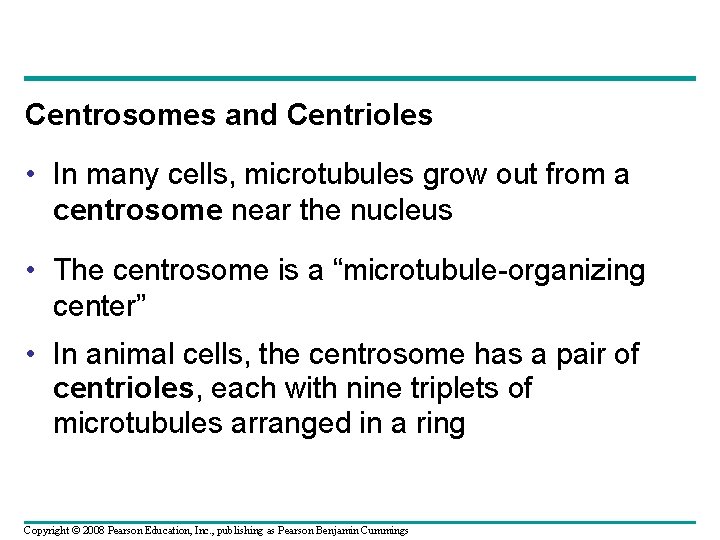 Centrosomes and Centrioles

• In many cells, microtubules grow out from a centrosome near the nucleus

• The centrosome is a “microtubule-organizing center”

• In animal cells, the centrosome has a pair of centrioles, each with nine triplets of microtubules arranged in a ring

Copyright © 2008 Pearson Education, Inc., publishing as Pearson Benjamin Cummings